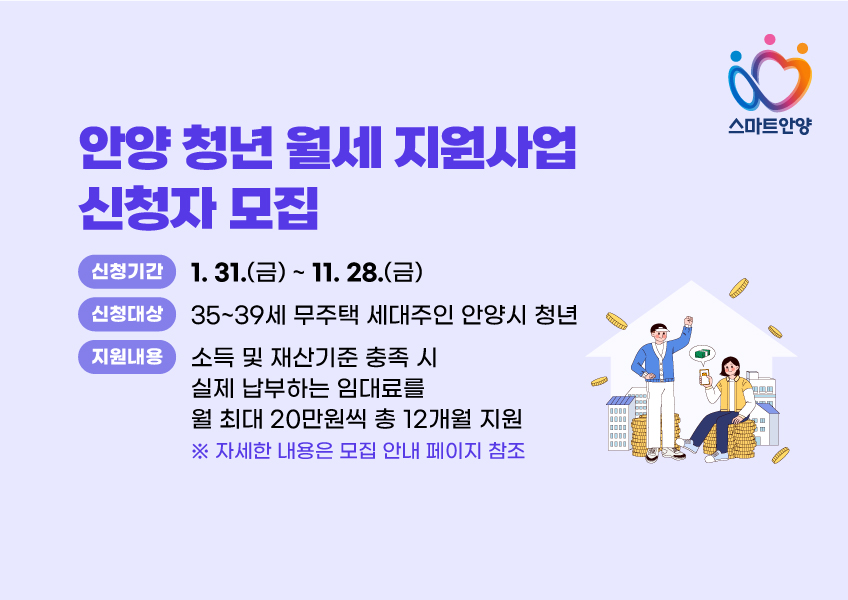 스마트안양

안양 청년 월세 지원사업
신청자 모집

신청기간 1. 31.(금) ~ 11. 28.(금)

신청대상 35~39세 무주택 세대주인 안양시 청년

지원내용 소득 및 재산기준 충족 시 실제 납부하는 임대료를 월 최대 20만원씩 총 12개월 지원

※ 자세한 내용은 모집 안내 페이지 참조